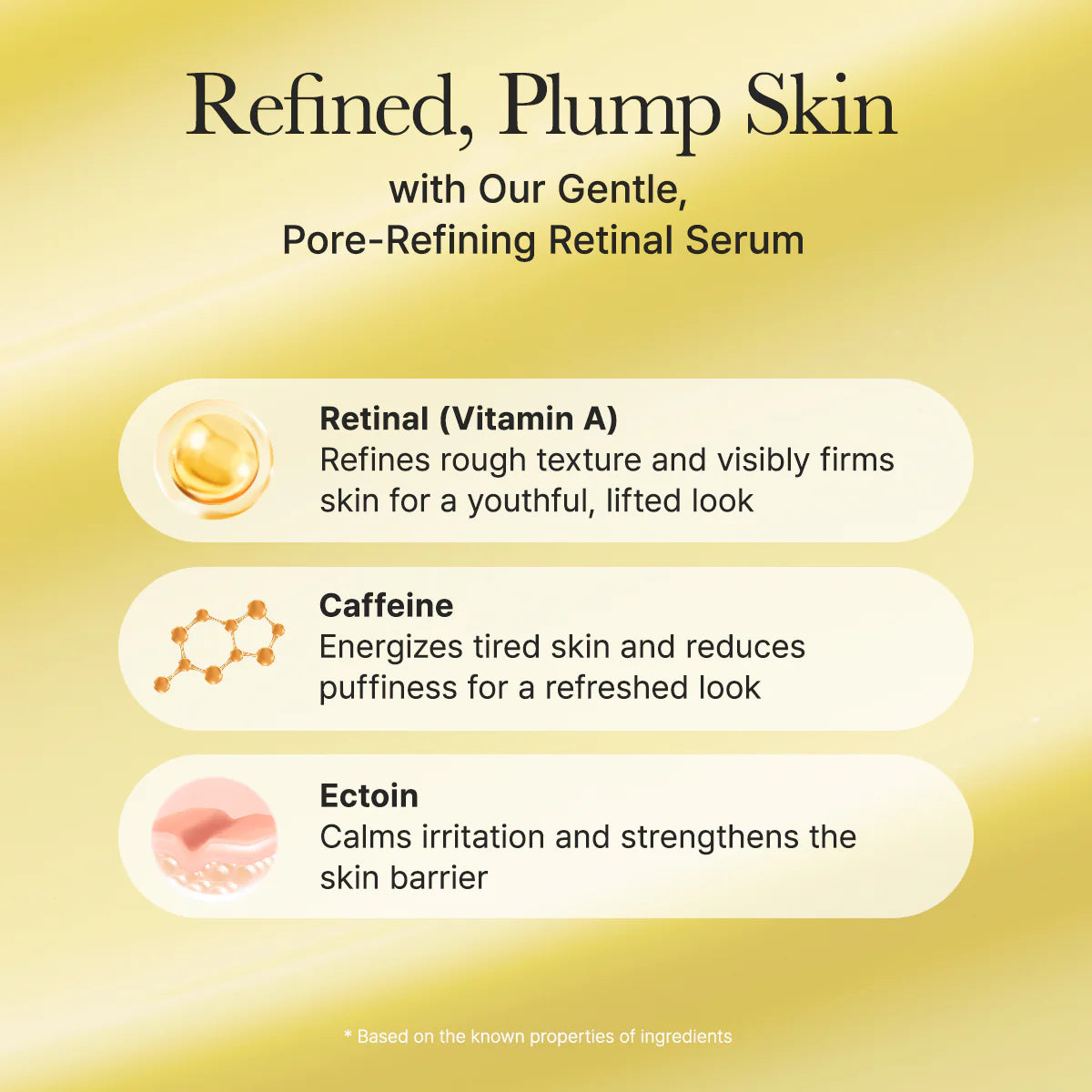 Refined, Plump Skin

with Our Gentle, Pore-Refining Retinal Serum

Retinal (Vitamin A)
Refines rough texture and visibly firms skin for a youthful, lifted look

Caffeine
Energizes tired skin and reduces puffiness for a refreshed look

Ectoin
Calms irritation and strengthens the skin barrier

* Based on the known properties of ingredients